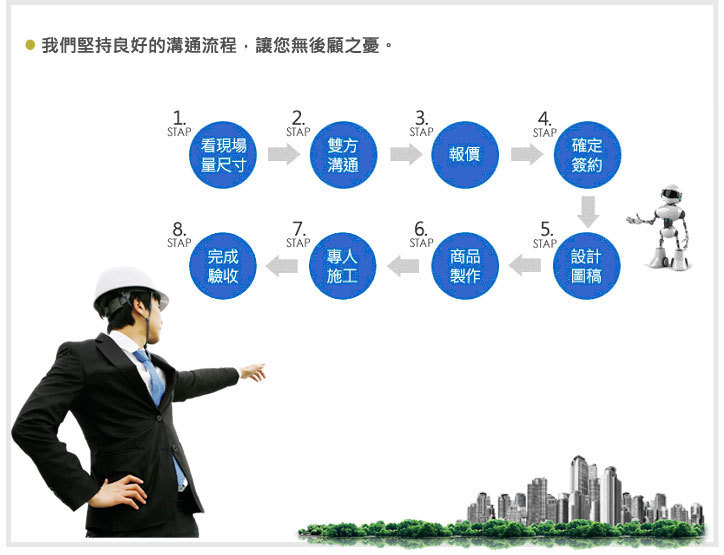 我們堅持良好的溝通流程，讓您無後顧之憂。

1. STAP 看現場量尺寸

2. STAP 雙方溝通

3. STAP 報價

4. STAP 確定簽約

5. STAP 設計圖稿

6. STAP 商品製作

7. STAP 專人施工

8. STAP 完成驗收